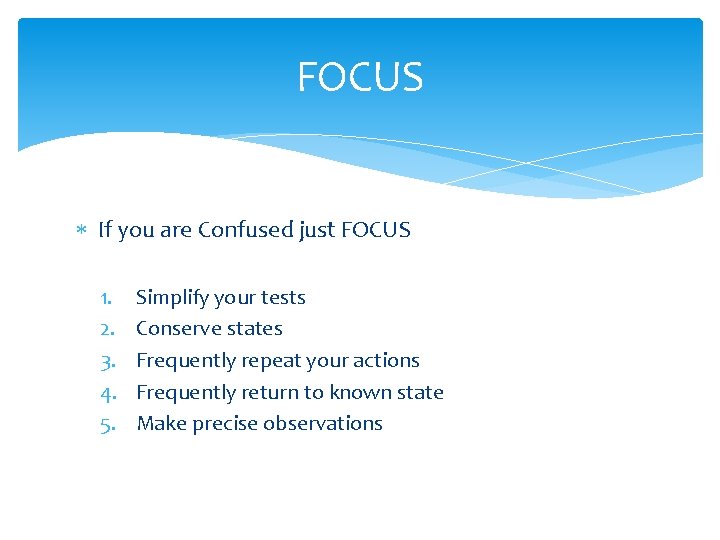 FOCUS

* If you are Confused just FOCUS

1. Simplify your tests
2. Conserve states
3. Frequently repeat your actions
4. Frequently return to known state
5. Make precise observations